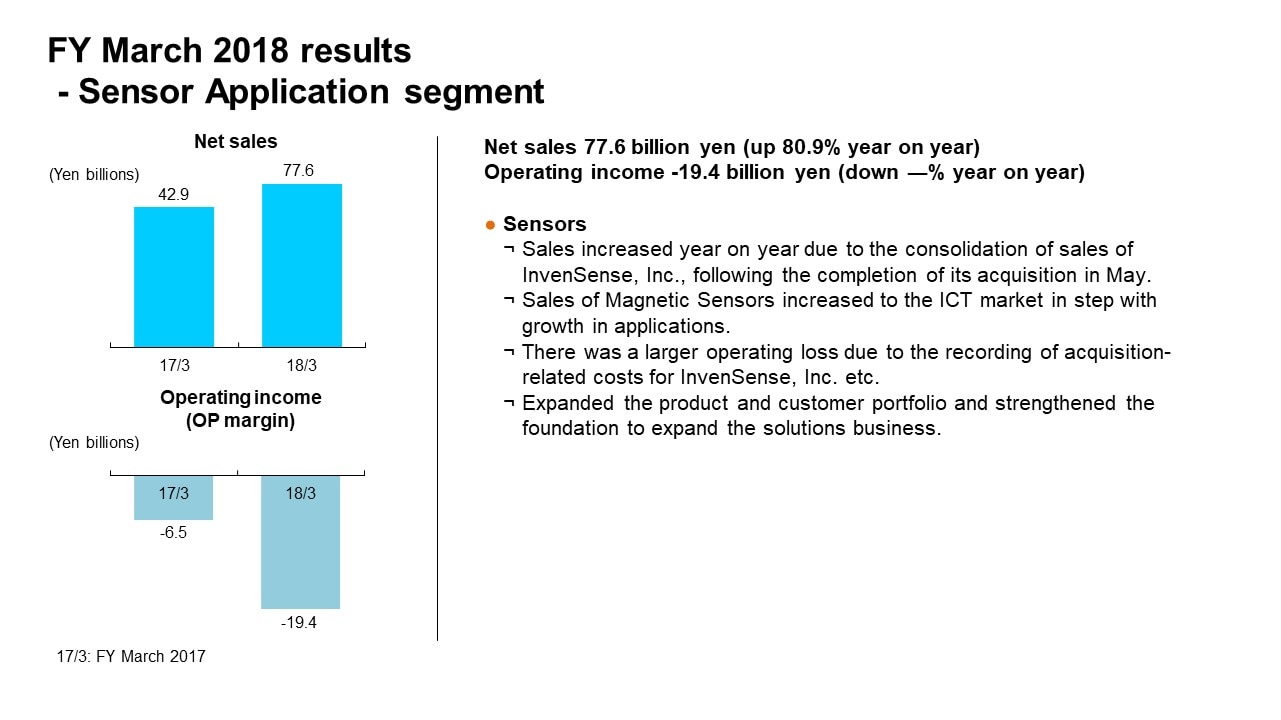 FY March 2018 results
- Sensor Application segment

Net sales

(Yen billions)

42.9

77.6

17/3

18/3

Operating income
(OP margin)

(Yen billions)

17/3

18/3

-6.5

-19.4

17/3: FY March 2017

Net sales 77.6 billion yen (up 80.9% year on year)
Operating income -19.4 billion yen (down —% year on year)

● Sensors

¬ Sales increased year on year due to the consolidation of sales of InvenSense, Inc., following the completion of its acquisition in May.

¬ Sales of Magnetic Sensors increased to the ICT market in step with growth in applications.

¬ There was a larger operating loss due to the recording of acquisition-related costs for InvenSense, Inc. etc.

¬ Expanded the product and customer portfolio and strengthened the foundation to expand the solutions business.